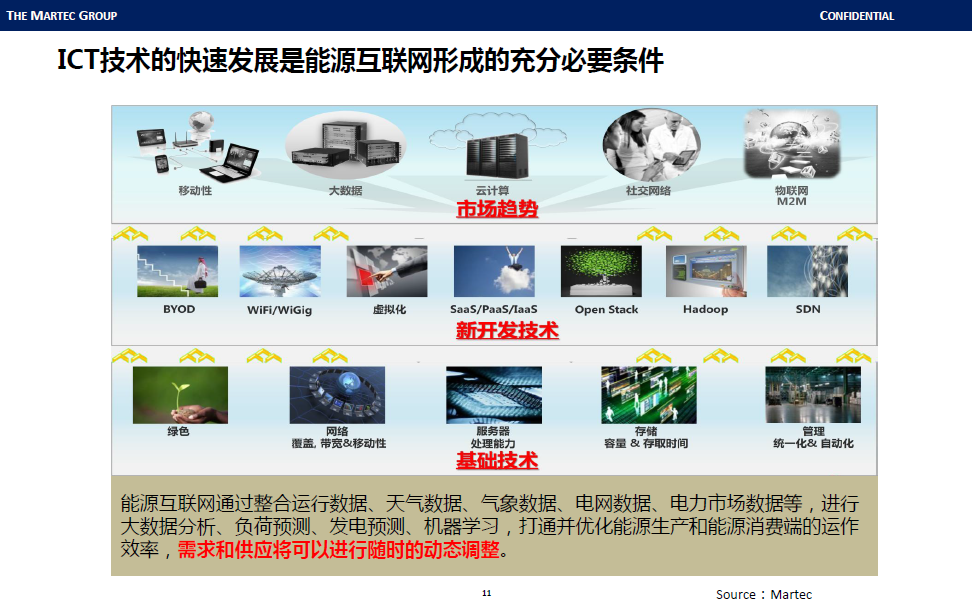 THE MARTEC GROUP

CONFIDENTIAL

ICT技术的快速发展是能源互联网形成的充分必要条件

移动性

大数据

云计算

社交网络

物联网
M2M

市场趋势

BYOD

WiFi/WiGig

虚拟化

SaaS/PaaS/IaaS

Open Stack

Hadoop

SDN

新开发技术

绿色

网络
覆盖, 带宽&移动性

服务器
处理能力

存储
容量 & 存取时间

管理
统一化& 自动化

基础技术

能源互联网通过整合运行数据、天气数据、气象数据、电网数据、电力市场数据等，进行大数据分析、负荷预测、发电预测、机器学习，打通并优化能源生产和能源消费端的运作效率，需求和供应将可以进行随时的动态调整。

11

Source：Martec